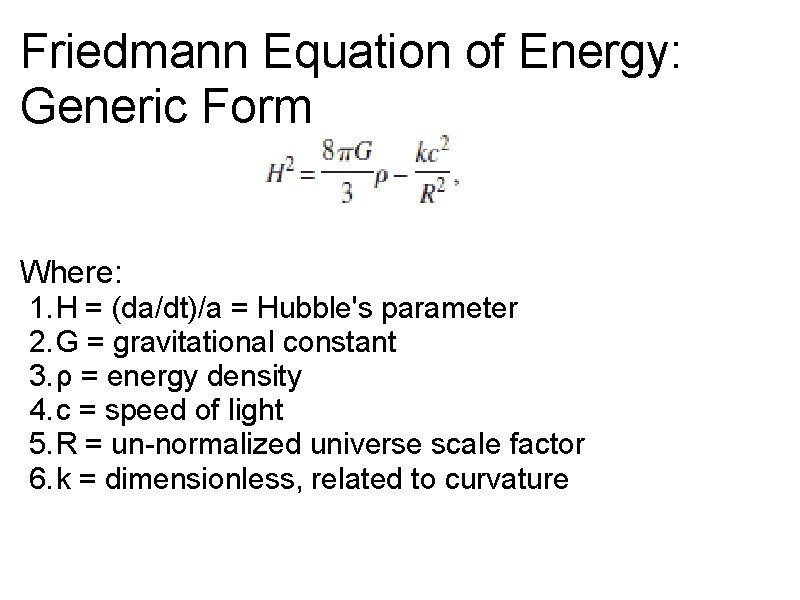 Friedmann Equation of Energy: Generic Form

$H^2 = \frac{8\pi G}{3}\rho - \frac{kc^2}{R^2},$

Where:
1. H = (da/dt)/a = Hubble's parameter
2. G = gravitational constant
3. ρ = energy density
4. c = speed of light
5. R = un-normalized universe scale factor
6. k = dimensionless, related to curvature